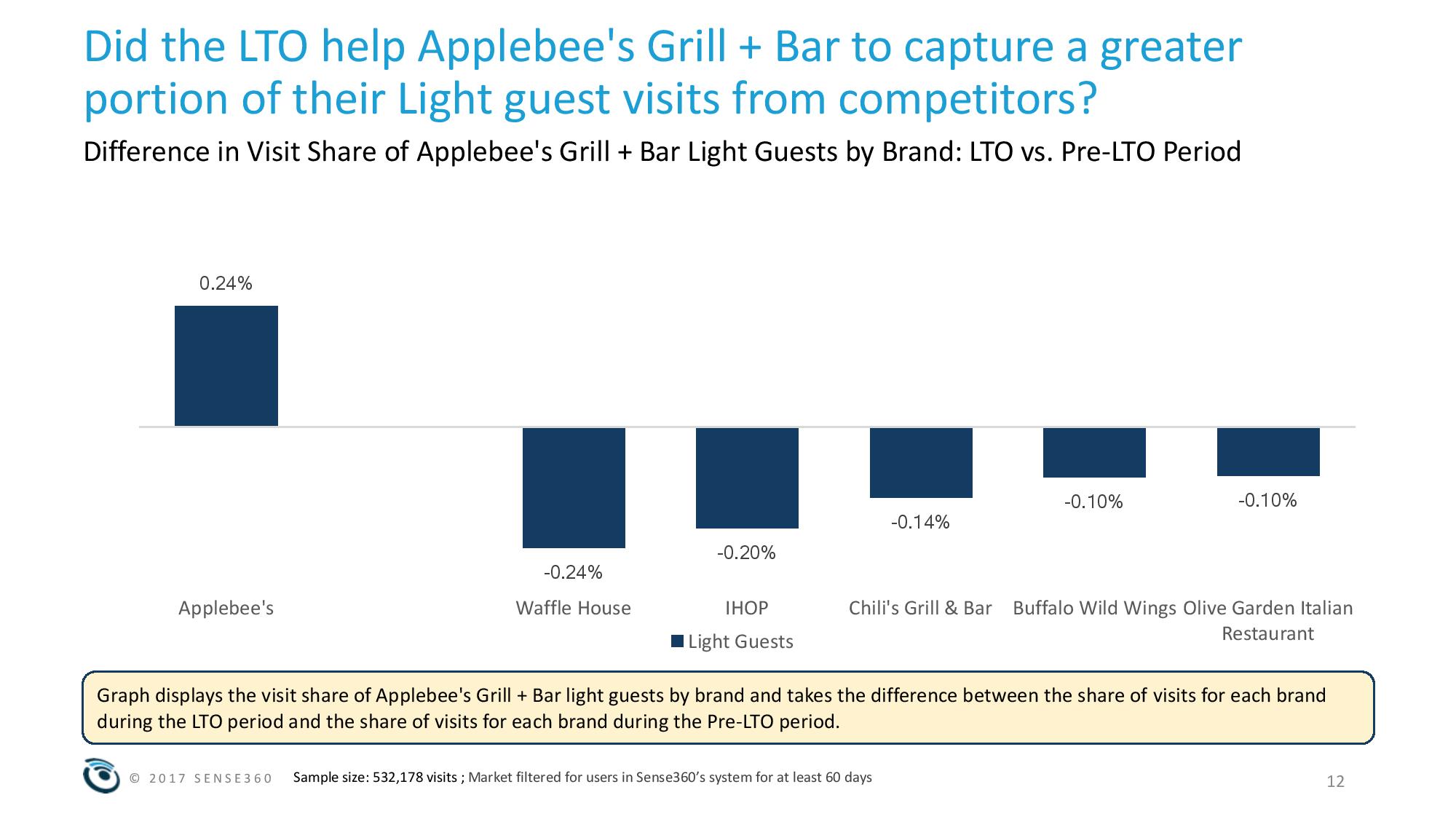 Did the LTO help Applebee's Grill + Bar to capture a greater portion of their Light guest visits from competitors?

Difference in Visit Share of Applebee's Grill + Bar Light Guests by Brand: LTO vs. Pre-LTO Period

0.24%

-0.24%

-0.20%

-0.14%

-0.10%

-0.10%

Applebee's

Waffle House

IHOP

Chili's Grill & Bar

Buffalo Wild Wings

Olive Garden Italian Restaurant

Light Guests

Graph displays the visit share of Applebee's Grill + Bar light guests by brand and takes the difference between the share of visits for each brand during the LTO period and the share of visits for each brand during the Pre-LTO period.

© 2017 SENSE360

Sample size: 532,178 visits ; Market filtered for users in Sense360's system for at least 60 days

12